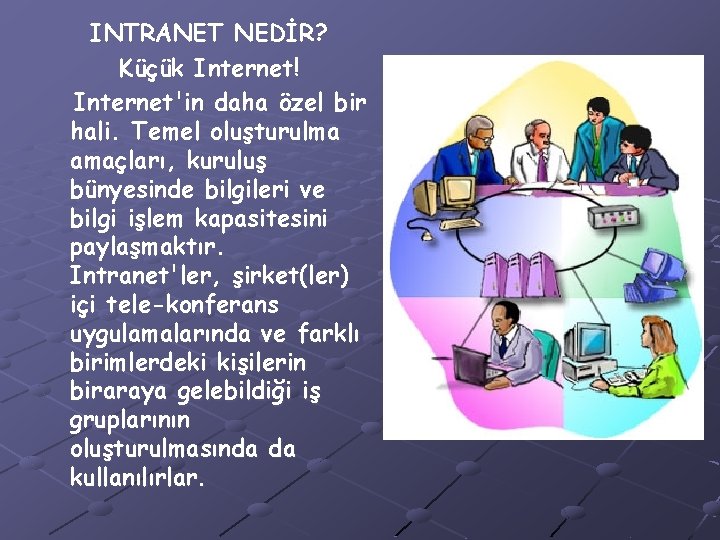 INTRANET NEDİR?
Küçük Internet!

Internet'in daha özel bir hali. Temel oluşturulma amaçları, kuruluş bünyesinde bilgileri ve bilgi işlem kapasitesini paylaşmaktır. Intranet'ler, şirket(ler) içi tele-konferans uygulamalarında ve farklı birimlerdeki kişilerin biraraya gelebildiği iş gruplarının oluşturulmasında da kullanılırlar.